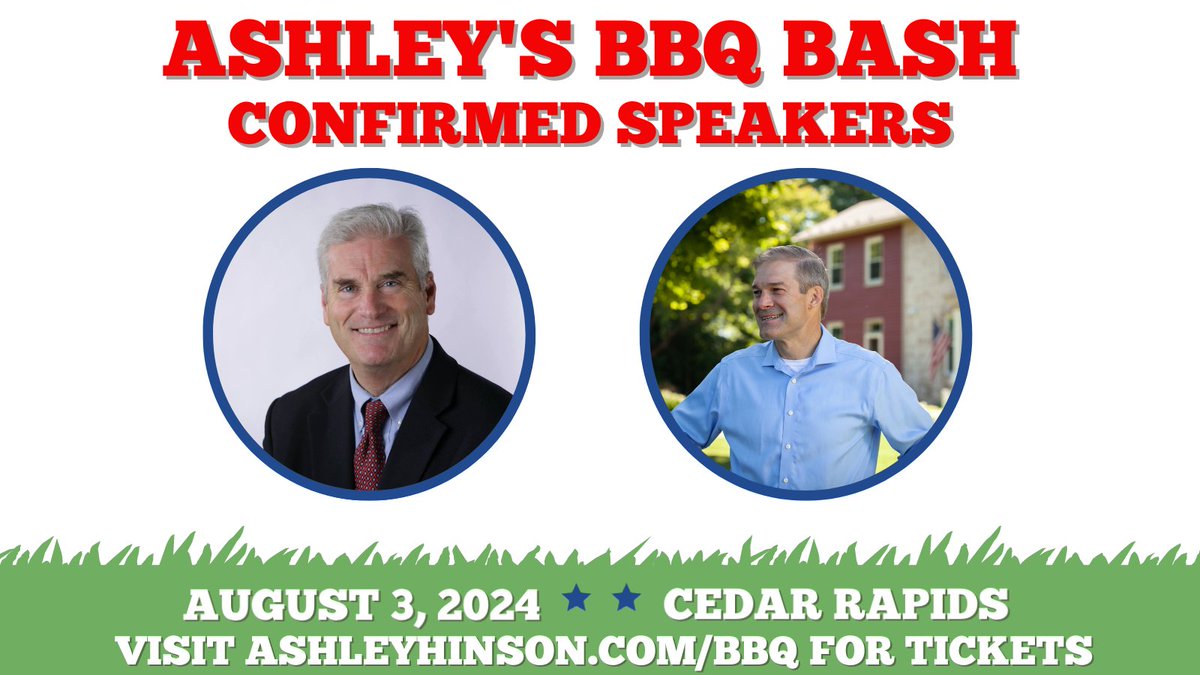 ASHLEY'S BBQ BASH
CONFIRMED SPEAKERS

AUGUST 3, 2024 ★ ★ CEDAR RAPIDS
VISIT ASHLEYHINSON.COM/BBQ FOR TICKETS